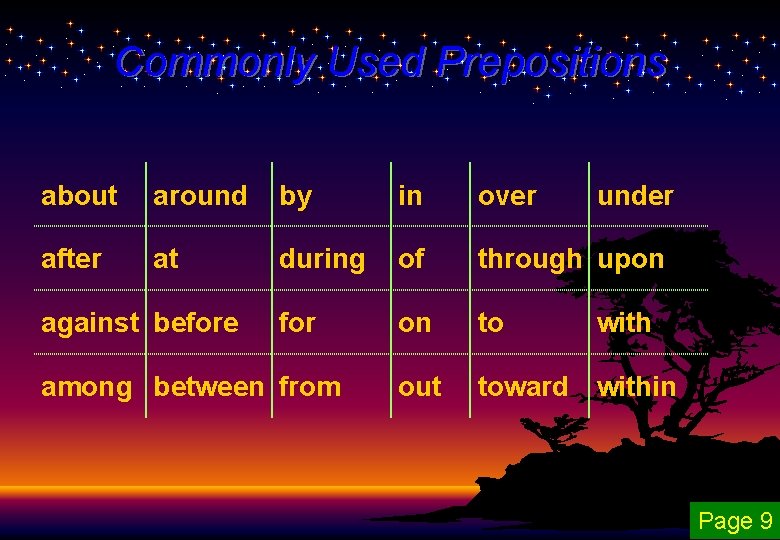 Commonly Used Prepositions

| about | around | by | in | over | under |
|---|---|---|---|---|---|
| after | at | during | of | through | upon |
| against | before | for | on | to | with |
| among | between | from | out | toward | within |

Page 9